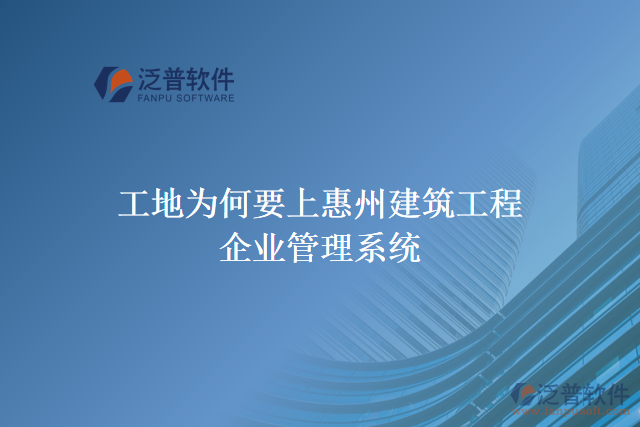 泛普软件
FANPU SOFTWARE

工地为何要上惠州建筑工程企业管理系统

泛普软件
www.fanpusoft.com